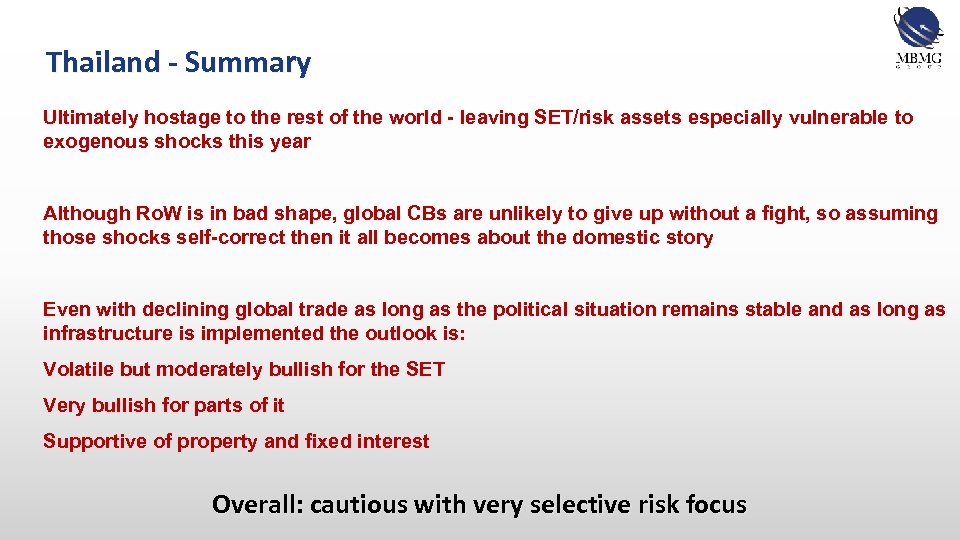 Thailand - Summary

MBMG
GROUP

Ultimately hostage to the rest of the world - leaving SET/risk assets especially vulnerable to exogenous shocks this year

Although RoW is in bad shape, global CBs are unlikely to give up without a fight, so assuming those shocks self-correct then it all becomes about the domestic story

Even with declining global trade as long as the political situation remains stable and as long as infrastructure is implemented the outlook is:

Volatile but moderately bullish for the SET

Very bullish for parts of it

Supportive of property and fixed interest

Overall: cautious with very selective risk focus